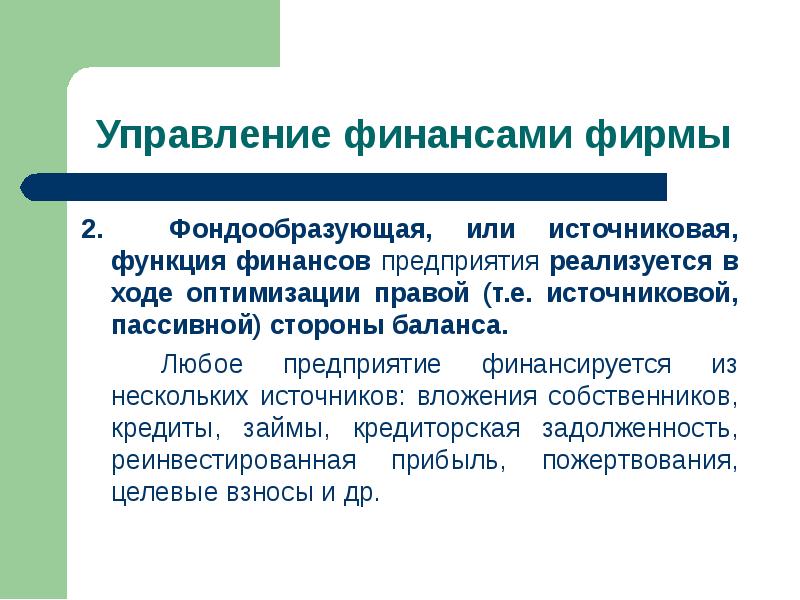 Управление финансами фирмы

2. Фондообразующая, или источниковая, функция финансов предприятия реализуется в ходе оптимизации правой (т.е. источниковой, пассивной) стороны баланса.

Любое предприятие финансируется из нескольких источников: вложения собственников, кредиты, займы, кредиторская задолженность, реинвестированная прибыль, пожертвования, целевые взносы и др.